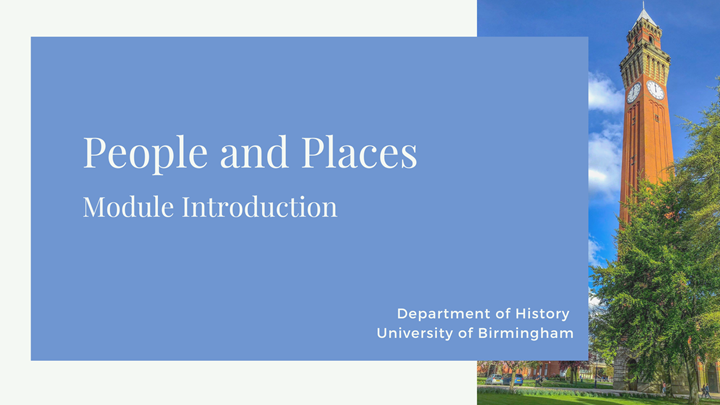 People and Places

Module Introduction

Department of History
University of Birmingham